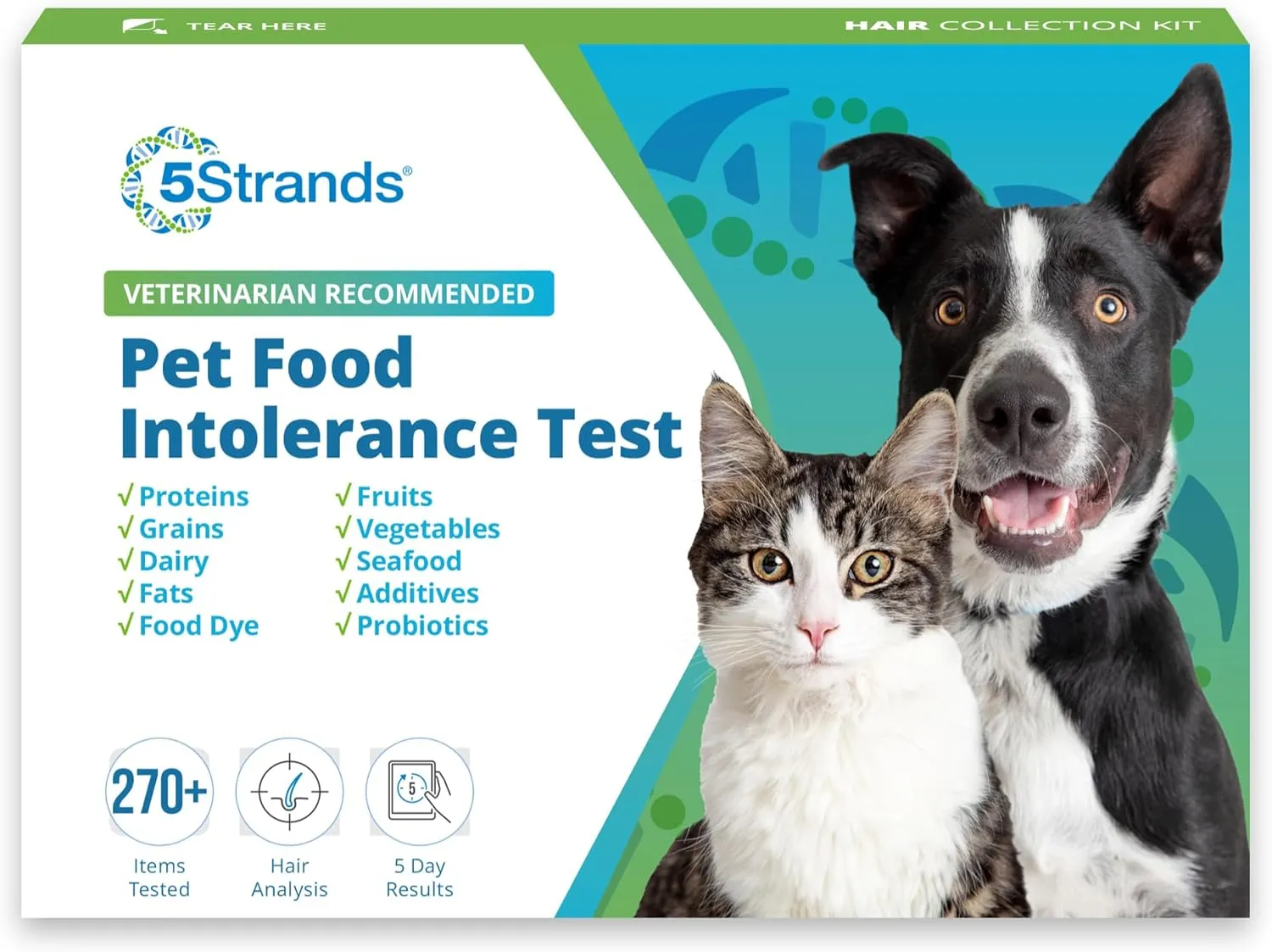 TEAR HERE

HAIR COLLECTION KIT

5Strands®

VETERINARIAN RECOMMENDED

Pet Food Intolerance Test

√ Proteins
√ Grains
√ Dairy
√ Fats
√ Food Dye

√ Fruits
√ Vegetables
√ Seafood
√ Additives
√ Probiotics

270+
Items Tested

Hair Analysis

5
5 Day Results